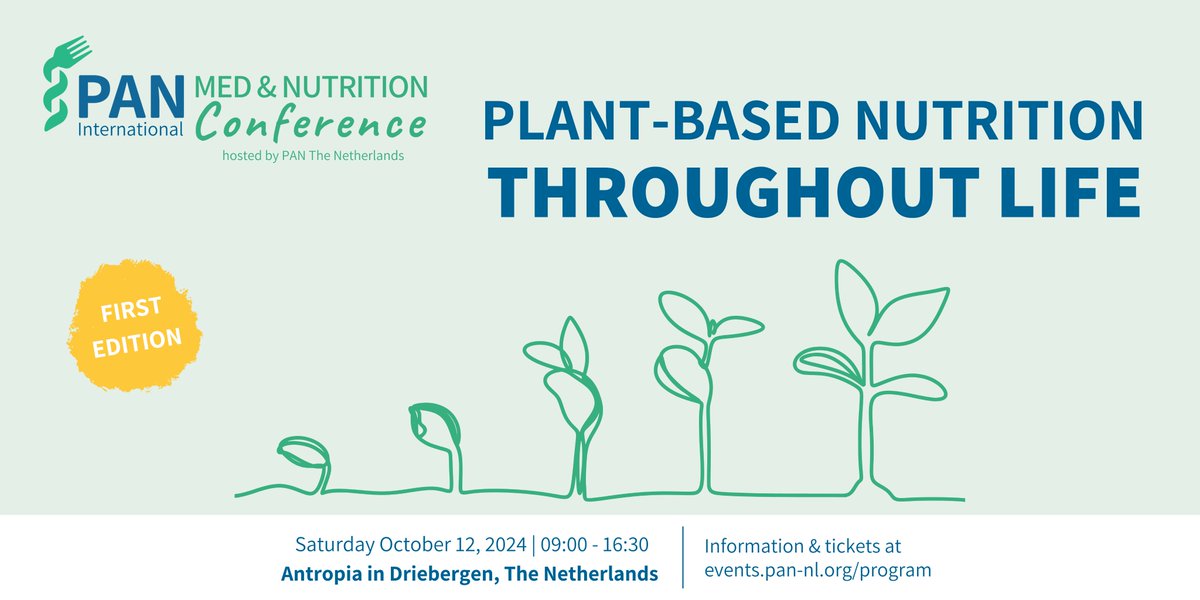 PAN International

MED & NUTRITION Conference
hosted by PAN The Netherlands

PLANT-BASED NUTRITION
THROUGHOUT LIFE

FIRST EDITION

Saturday October 12, 2024 | 09:00 - 16:30
Antropia in Driebergen, The Netherlands

Information & tickets at
events.pan-nl.org/program